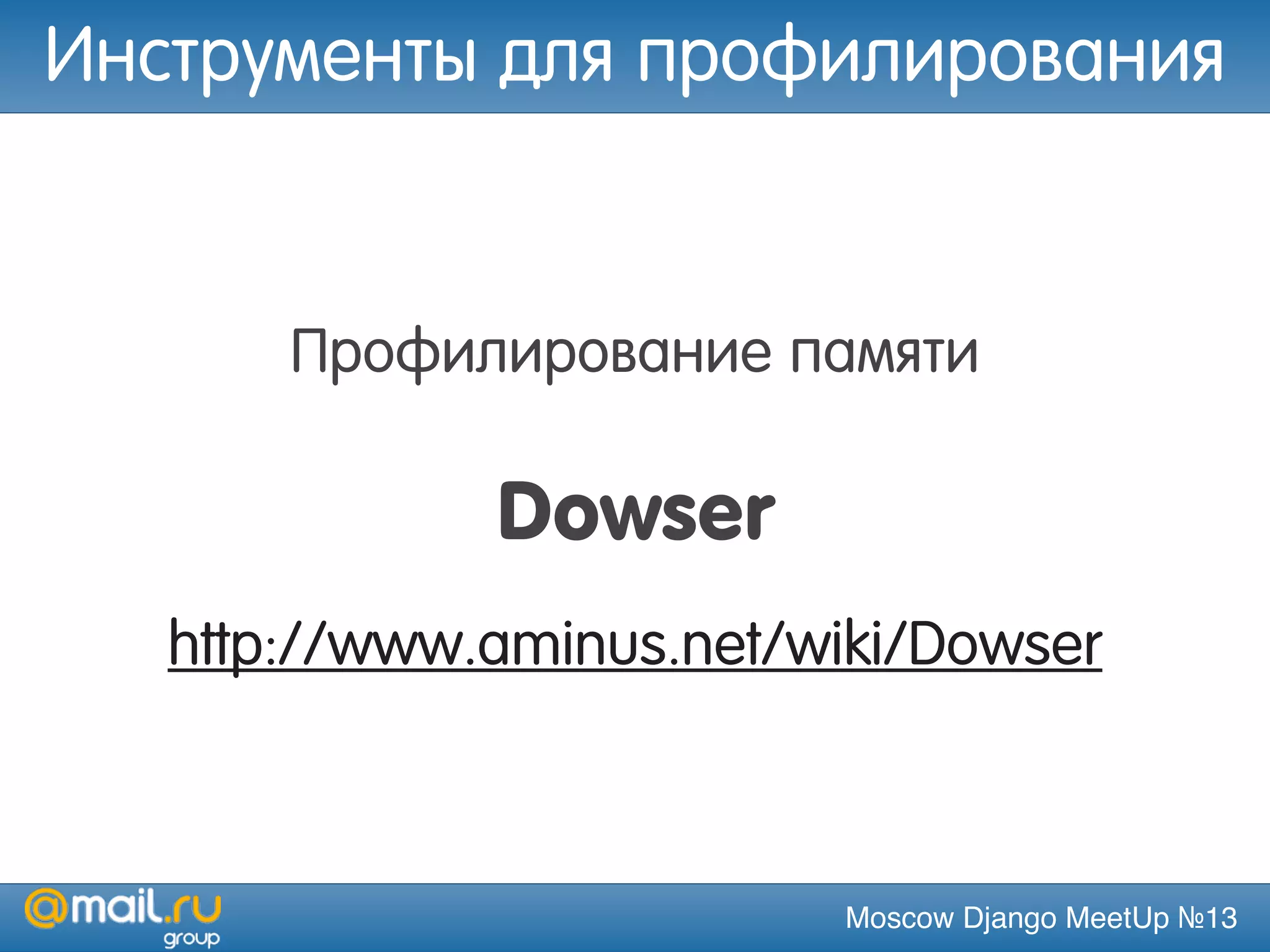 Инструменты для профилирования

Профилирование памяти

Dowser

http://www.aminus.net/wiki/Dowser

@mail.ru group

Moscow Django MeetUp №13